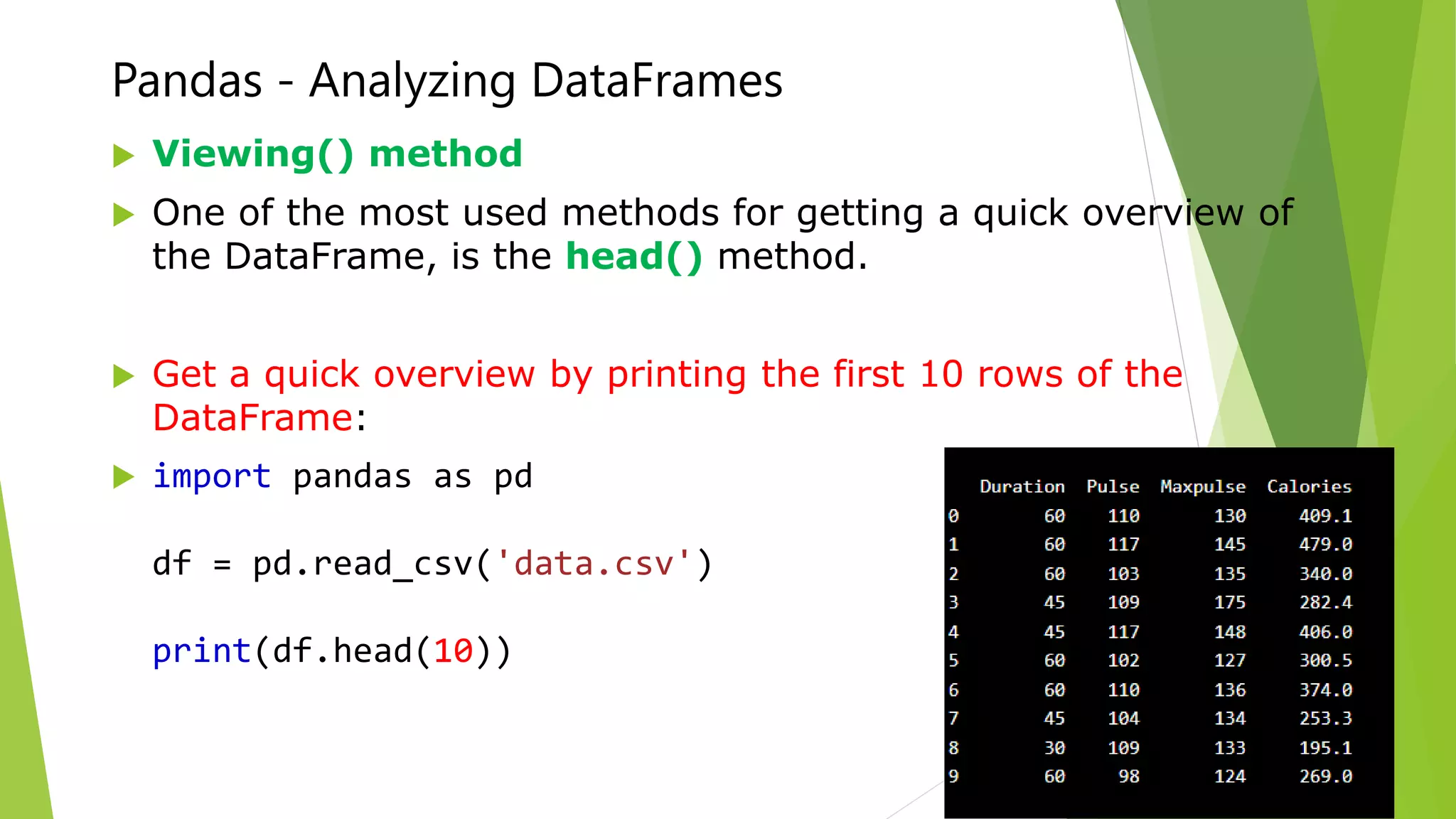 Pandas - Analyzing DataFrames

Viewing() method

One of the most used methods for getting a quick overview of the DataFrame, is the head() method.

Get a quick overview by printing the first 10 rows of the DataFrame:

import pandas as pd

df = pd.read_csv('data.csv')

print(df.head(10))

|  | Duration | Pulse | Maxpulse | Calories |
|---|---|---|---|---|
| 0 | 60 | 110 | 130 | 409.1 |
| 1 | 60 | 117 | 145 | 479.0 |
| 2 | 60 | 103 | 135 | 340.0 |
| 3 | 45 | 109 | 175 | 282.4 |
| 4 | 45 | 117 | 148 | 406.0 |
| 5 | 60 | 102 | 127 | 300.5 |
| 6 | 60 | 110 | 136 | 374.0 |
| 7 | 45 | 104 | 134 | 253.3 |
| 8 | 30 | 109 | 133 | 195.1 |
| 9 | 60 | 98 | 124 | 269.0 |